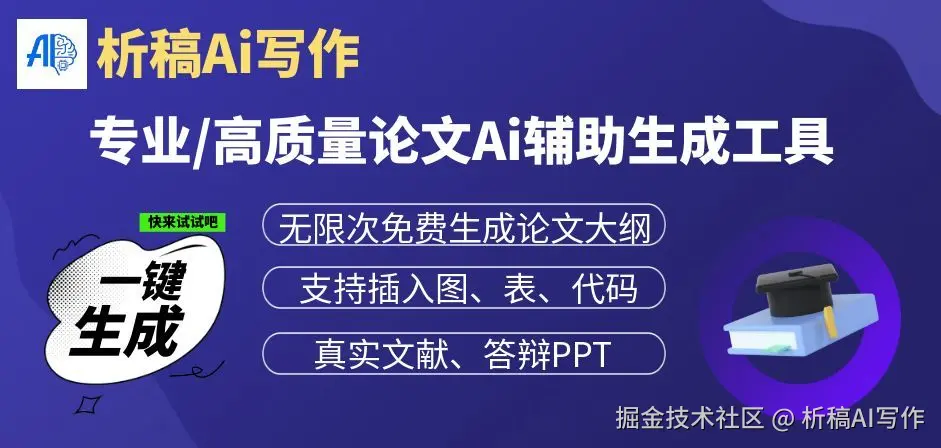 AI

析稿Ai写作

专业/高质量论文Ai辅助生成工具

快来试试吧

一键生成

无限次免费生成论文大纲

支持插入图、表、代码

真实文献、答辩PPT

掘金技术社区 @ 析稿AI写作